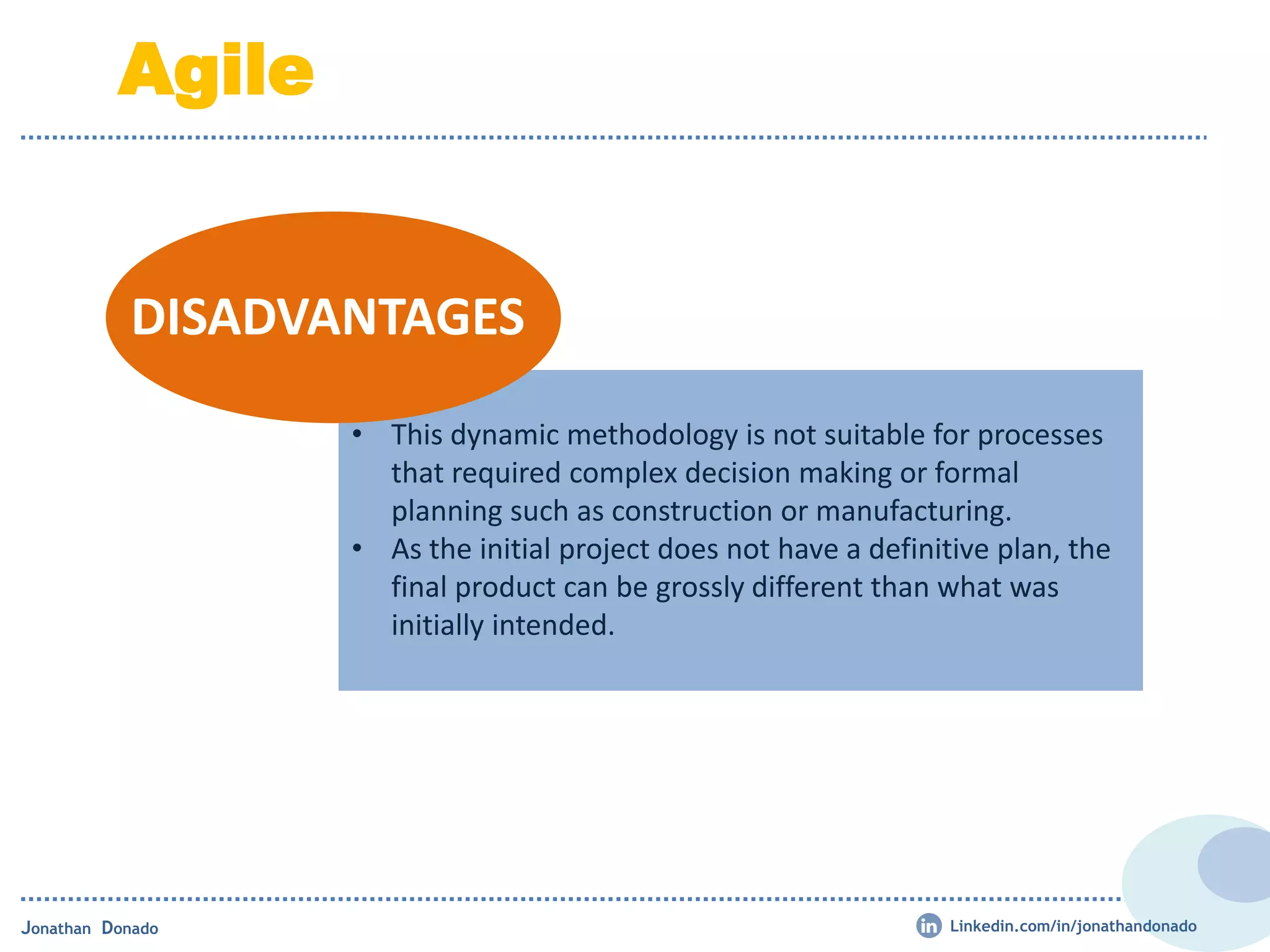 Agile

DISADVANTAGES

• This dynamic methodology is not suitable for processes that required complex decision making or formal planning such as construction or manufacturing.
• As the initial project does not have a definitive plan, the final product can be grossly different than what was initially intended.

Jonathan Donado

in Linkedin.com/in/jonathandonado